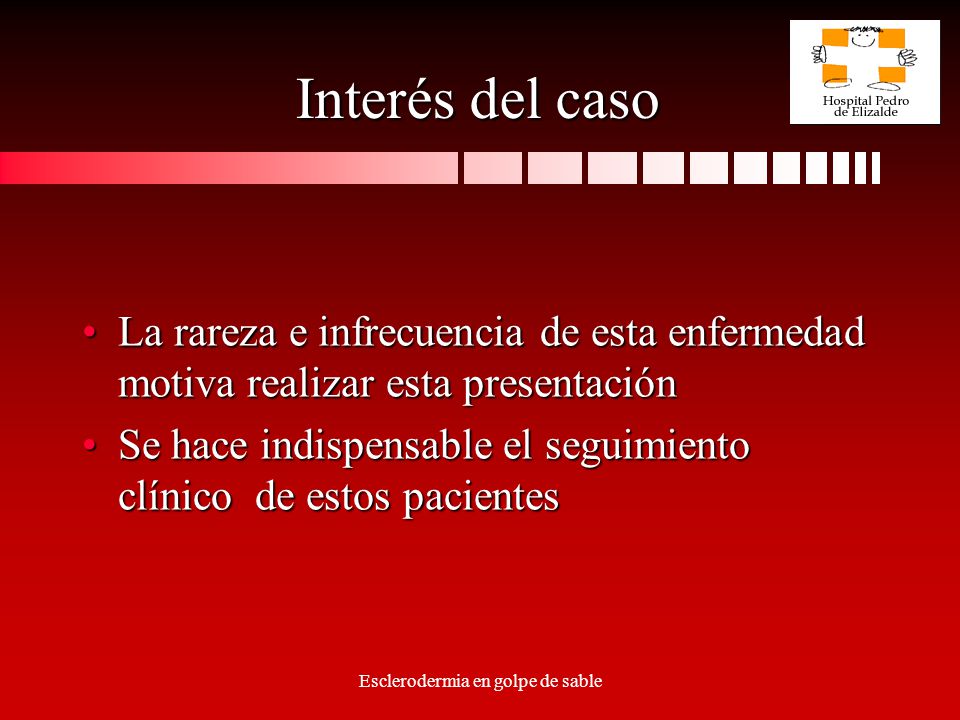 Hospital Pedro de Elizalde

Interés del caso

• La rareza e infrecuencia de esta enfermedad motiva realizar esta presentación
• Se hace indispensable el seguimiento clínico de estos pacientes

Esclerodermia en golpe de sable